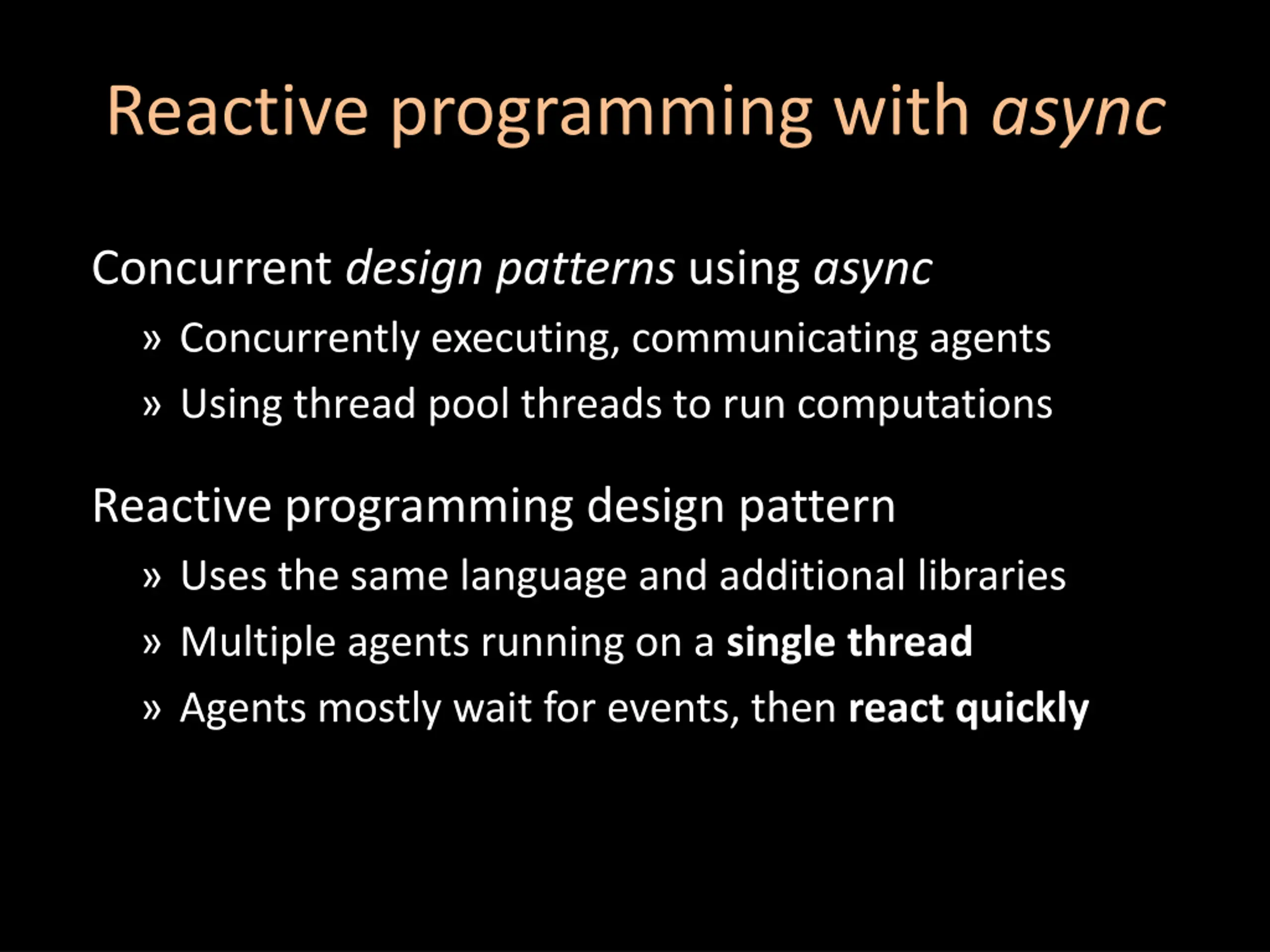 Reactive programming with async

Concurrent design patterns using async

» Concurrently executing, communicating agents

» Using thread pool threads to run computations

Reactive programming design pattern

» Uses the same language and additional libraries

» Multiple agents running on a single thread

» Agents mostly wait for events, then react quickly